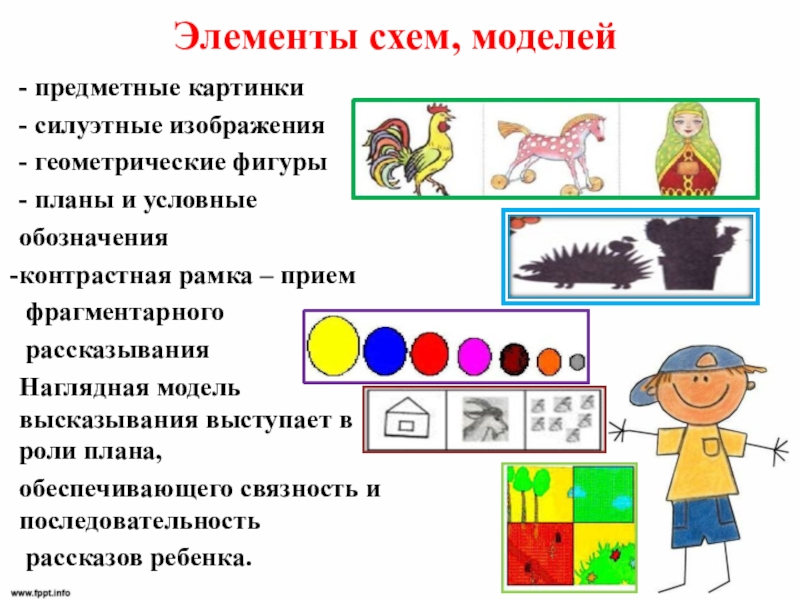 Элементы схем, моделей

- предметные картинки

- силуэтные изображения

- геометрические фигуры

- планы и условные обозначения

-контрастная рамка – прием фрагментарного рассказывания

Наглядная модель высказывания выступает в роли плана, обеспечивающего связность и последовательность рассказов ребенка.

www.fppt.info